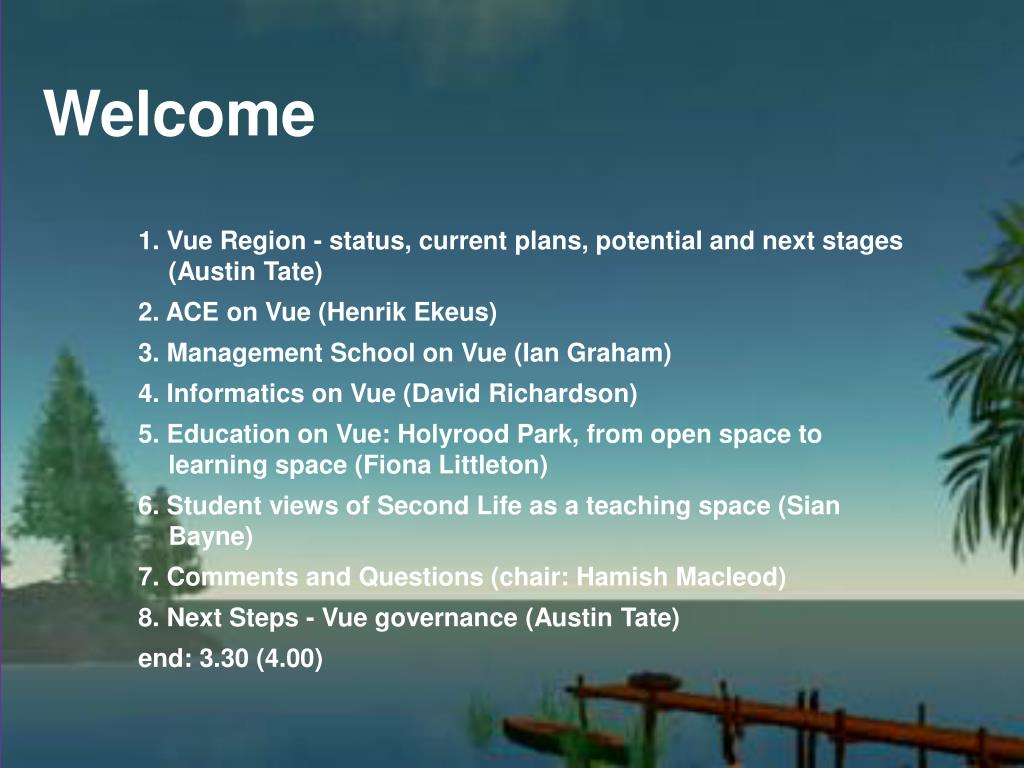 Welcome

1. Vue Region - status, current plans, potential and next stages (Austin Tate)

2. ACE on Vue (Henrik Ekeus)

3. Management School on Vue (Ian Graham)

4. Informatics on Vue (David Richardson)

5. Education on Vue: Holyrood Park, from open space to learning space (Fiona Littleton)

6. Student views of Second Life as a teaching space (Sian Bayne)

7. Comments and Questions (chair: Hamish Macleod)

8. Next Steps - Vue governance (Austin Tate)

end: 3.30 (4.00)